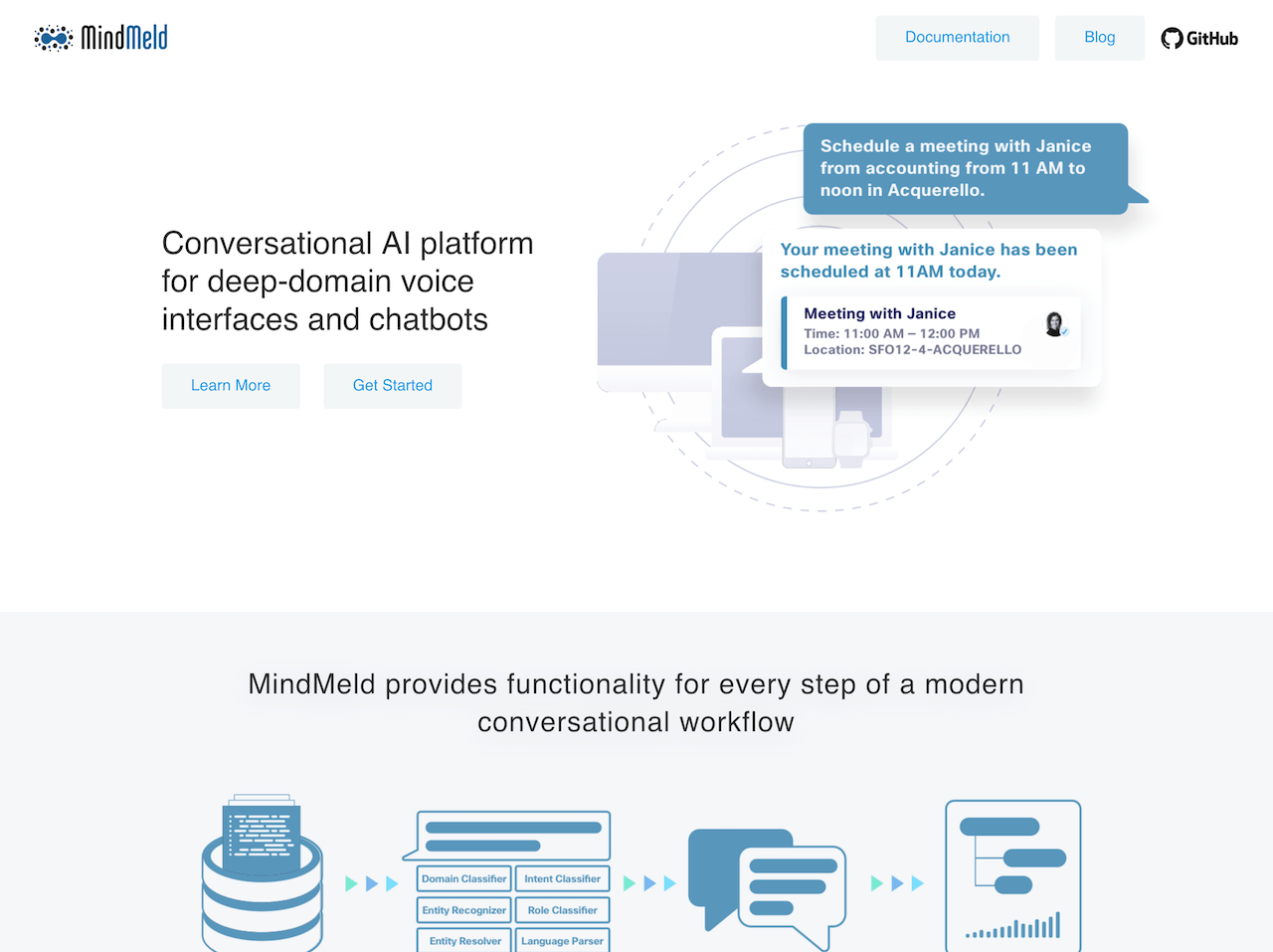 MindMeld

Documentation Blog GitHub

Conversational AI platform for deep-domain voice interfaces and chatbots

Learn More Get Started

Schedule a meeting with Janice from accounting from 11 AM to noon in Acquerello.

Your meeting with Janice has been scheduled at 11AM today.

Meeting with Janice
Time: 11:00 AM – 12:00 PM
Location: SFO12-4-ACQUERELLO

MindMeld provides functionality for every step of a modern conversational workflow

Domain Classifier
Intent Classifier
Entity Recognizer
Role Classifier
Entity Resolver
Language Parser